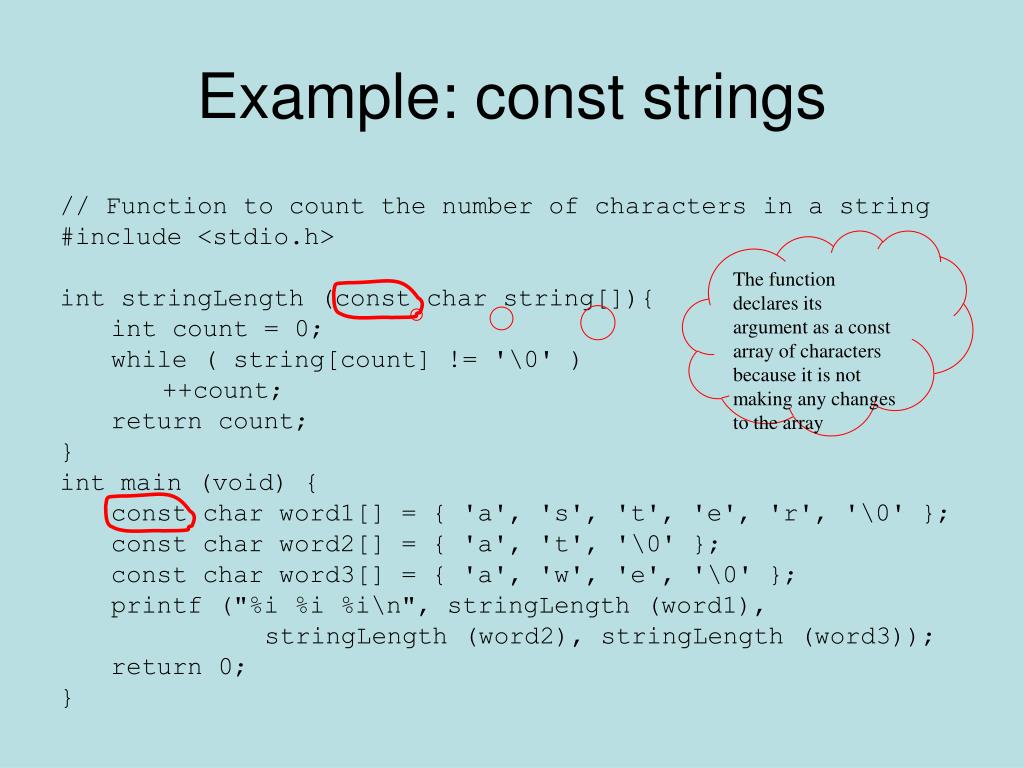 Example: const strings

// Function to count the number of characters in a string
#include <stdio.h>

int stringLength (const char string[]){
    int count = 0;
    while ( string[count] != '\0' )
        ++count;
    return count;
}
int main (void) {
    const char word1[] = { 'a', 's', 't', 'e', 'r', '\0' };
    const char word2[] = { 'a', 't', '\0' };
    const char word3[] = { 'a', 'w', 'e', '\0' };
    printf ("%i %i %i\n", stringLength (word1),
              stringLength (word2), stringLength (word3));
    return 0;
}

The function declares its argument as a const array of characters because it is not making any changes to the array